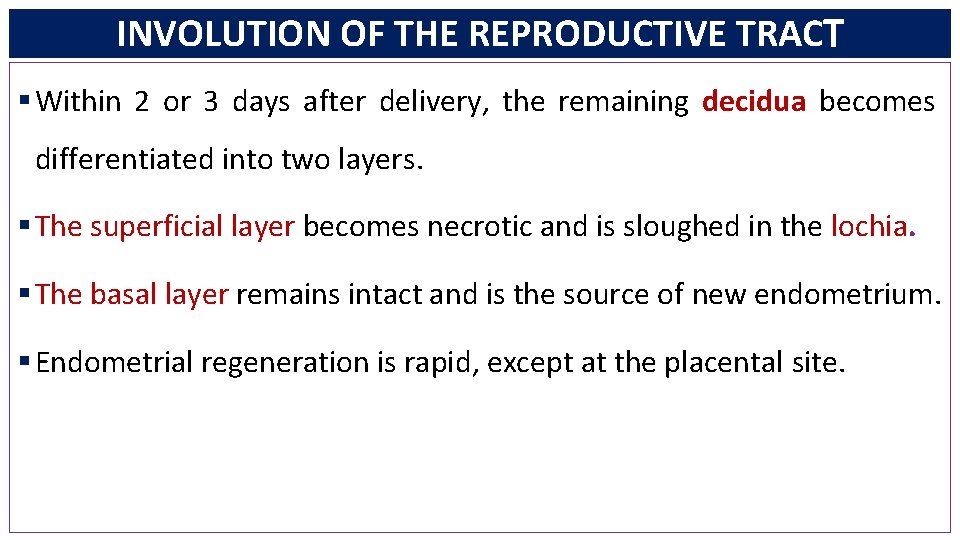 INVOLUTION OF THE REPRODUCTIVE TRACT

▪ Within 2 or 3 days after delivery, the remaining decidua becomes differentiated into two layers.

▪ The superficial layer becomes necrotic and is sloughed in the lochia.

▪ The basal layer remains intact and is the source of new endometrium.

▪ Endometrial regeneration is rapid, except at the placental site.